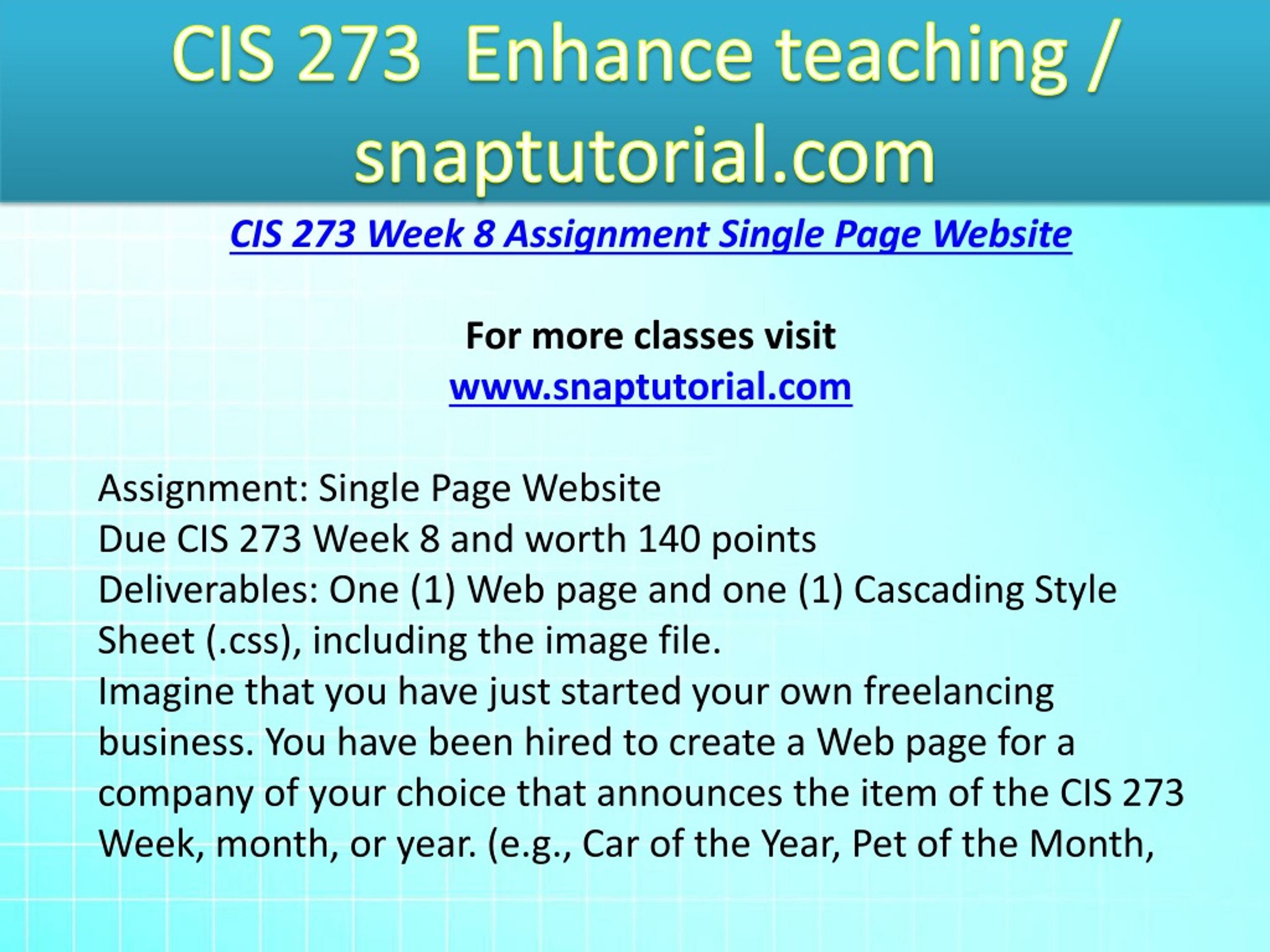 CIS 273 Enhance teaching / snaptutorial.com

CIS 273 Week 8 Assignment Single Page Website

For more classes visit
www.snaptutorial.com

Assignment: Single Page Website
Due CIS 273 Week 8 and worth 140 points
Deliverables: One (1) Web page and one (1) Cascading Style Sheet (.css), including the image file.
Imagine that you have just started your own freelancing business. You have been hired to create a Web page for a company of your choice that announces the item of the CIS 273 Week, month, or year. (e.g., Car of the Year, Pet of the Month,